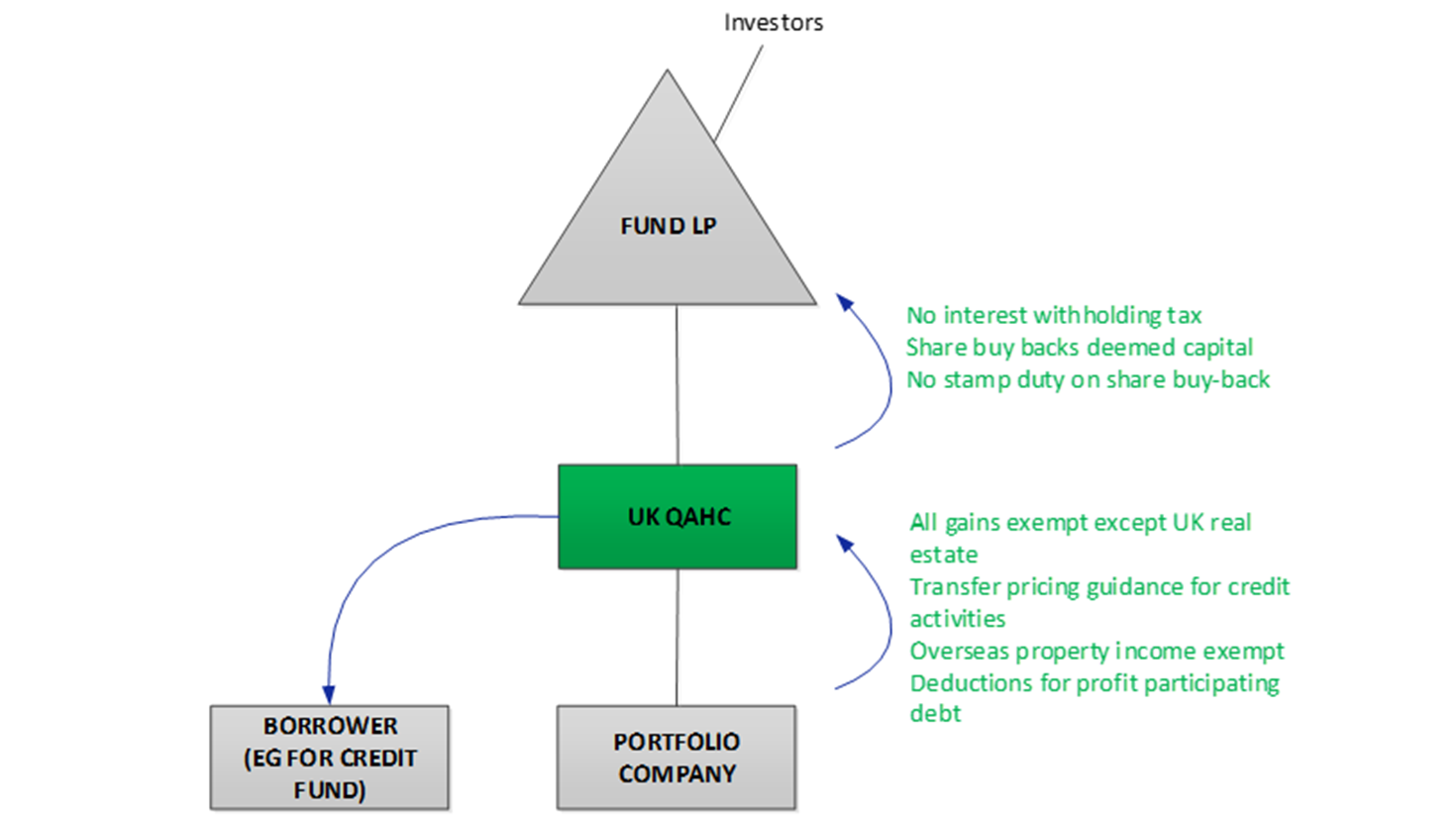 Investors

FUND LP

No interest withholding tax
Share buy backs deemed capital
No stamp duty on share buy-back

UK QAHC

All gains exempt except UK real estate
Transfer pricing guidance for credit activities
Overseas property income exempt
Deductions for profit participating debt

BORROWER (EG FOR CREDIT FUND)

PORTFOLIO COMPANY